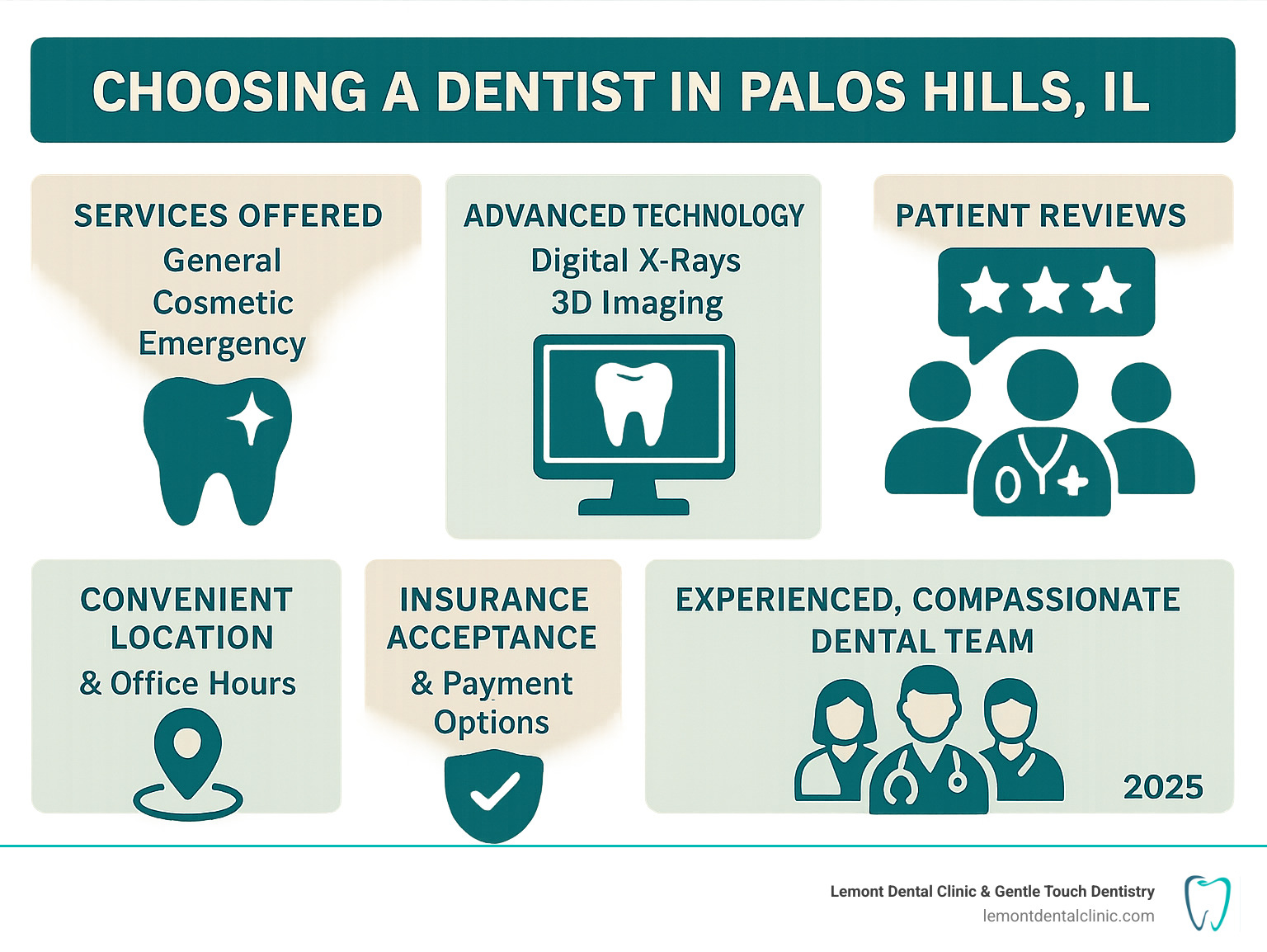 CHOOSING A DENTIST IN PALOS HILLS, IL

SERVICES OFFERED
General
Cosmetic
Emergency

ADVANCED TECHNOLOGY
Digital X-Rays
3D Imaging

PATIENT REVIEWS

CONVENIENT LOCATION
& Office Hours

INSURANCE ACCEPTANCE
& Payment Options

EXPERIENCED, COMPASSIONATE DENTAL TEAM

2025

Lemont Dental Clinic & Gentle Touch Dentistry
lemontdentalclinic.com